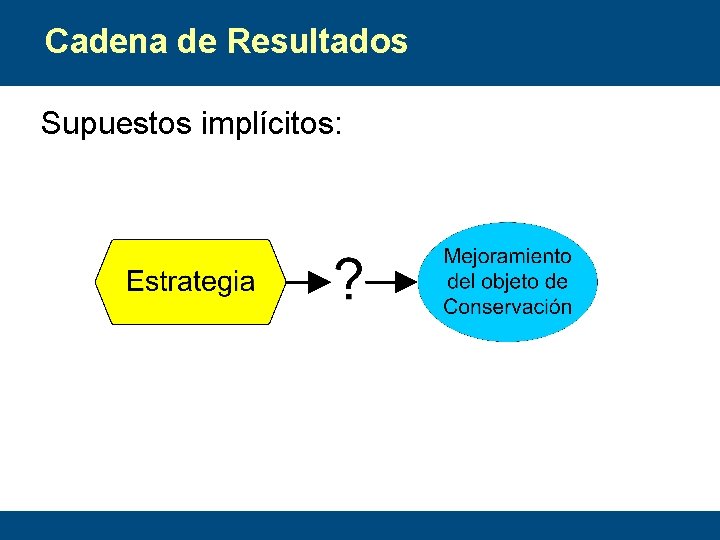 Cadena de Resultados

Supuestos implícitos:

Estrategia

?

Mejoramiento del objeto de Conservación